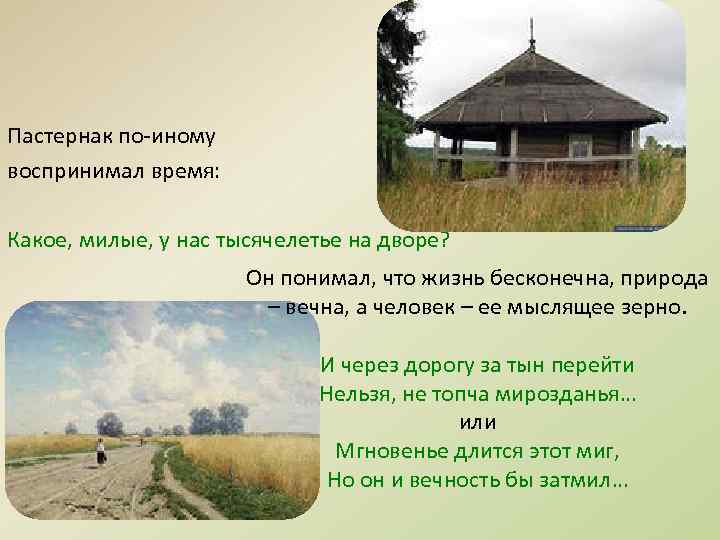 Пастернак по-иному воспринимал время:

Какое, милые, у нас тысячелетье на дворе?

Он понимал, что жизнь бесконечна, природа – вечна, а человек – ее мыслящее зерно.

И через дорогу за тын перейти
Нельзя, не топча мирозданья…
или
Мгновенье длится этот миг,
Но он и вечность бы затмил…